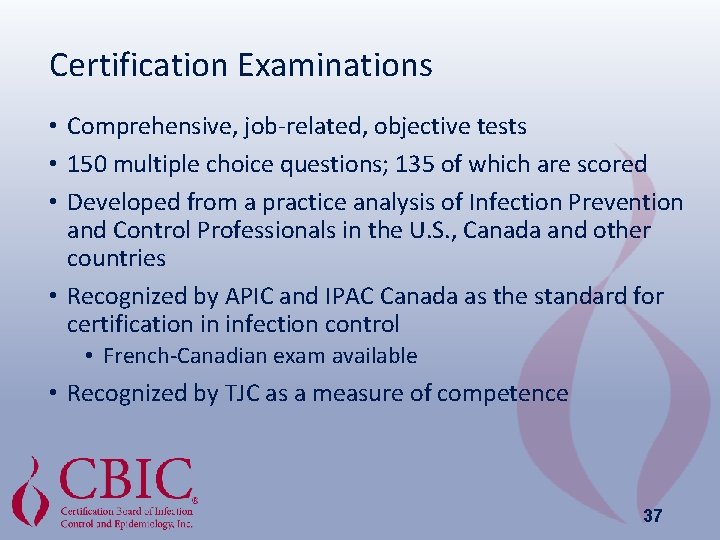 Certification Examinations

• Comprehensive, job-related, objective tests
• 150 multiple choice questions; 135 of which are scored
• Developed from a practice analysis of Infection Prevention and Control Professionals in the U.S., Canada and other countries
• Recognized by APIC and IPAC Canada as the standard for certification in infection control
  • French-Canadian exam available
• Recognized by TJC as a measure of competence

CBIC®
Certification Board of Infection Control and Epidemiology, Inc.

37